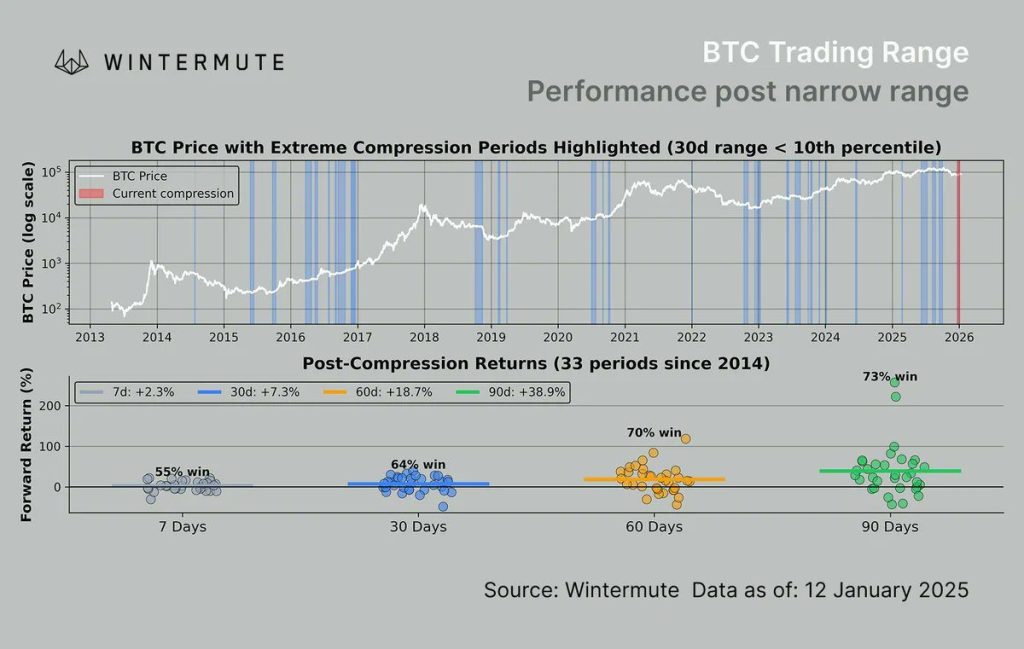 WINTERMUTE

BTC Trading Range
Performance post narrow range

BTC Price with Extreme Compression Periods Highlighted (30d range < 10th percentile)

BTC Price
Current compression

BTC Price (log scale)

$10^5$
$10^4$
$10^3$
$10^2$

2013 2014 2015 2016 2017 2018 2019 2020 2021 2022 2023 2024 2025 2026

Post-Compression Returns (33 periods since 2014)

7d: +2.3%
30d: +7.3%
60d: +18.7%
90d: +38.9%

Forward Return (%)

200
100
0

55% win
64% win
70% win
73% win

7 Days
30 Days
60 Days
90 Days

Source: Wintermute Data as of: 12 January 2025